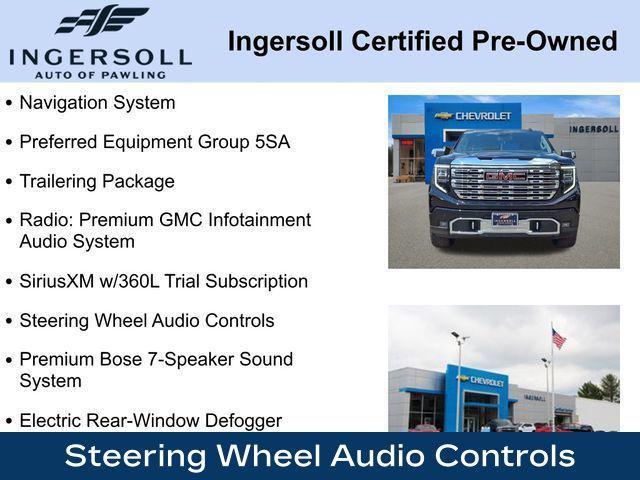 INGERSOLL
AUTO OF PAWLING

Ingersoll Certified Pre-Owned

• Navigation System

• Preferred Equipment Group 5SA

• Trailering Package

• Radio: Premium GMC Infotainment Audio System

• SiriusXM w/360L Trial Subscription

• Steering Wheel Audio Controls

• Premium Bose 7-Speaker Sound System

• Electric Rear-Window Defogger

CHEVROLET
INGERSOLL
GMC

CHEVROLET
INGERSOLL

Steering Wheel Audio Controls